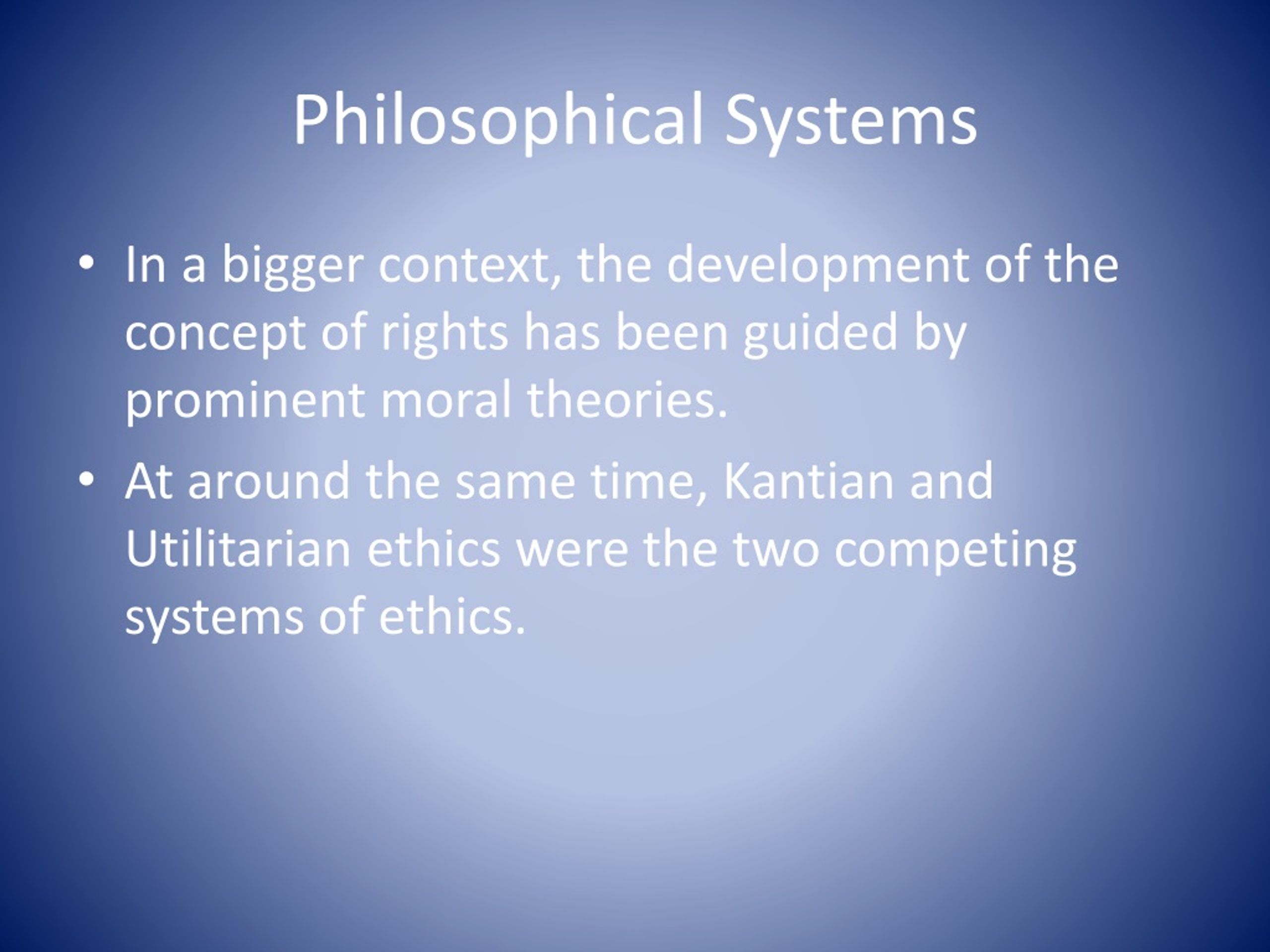 Philosophical Systems

• In a bigger context, the development of the concept of rights has been guided by prominent moral theories.

• At around the same time, Kantian and Utilitarian ethics were the two competing systems of ethics.